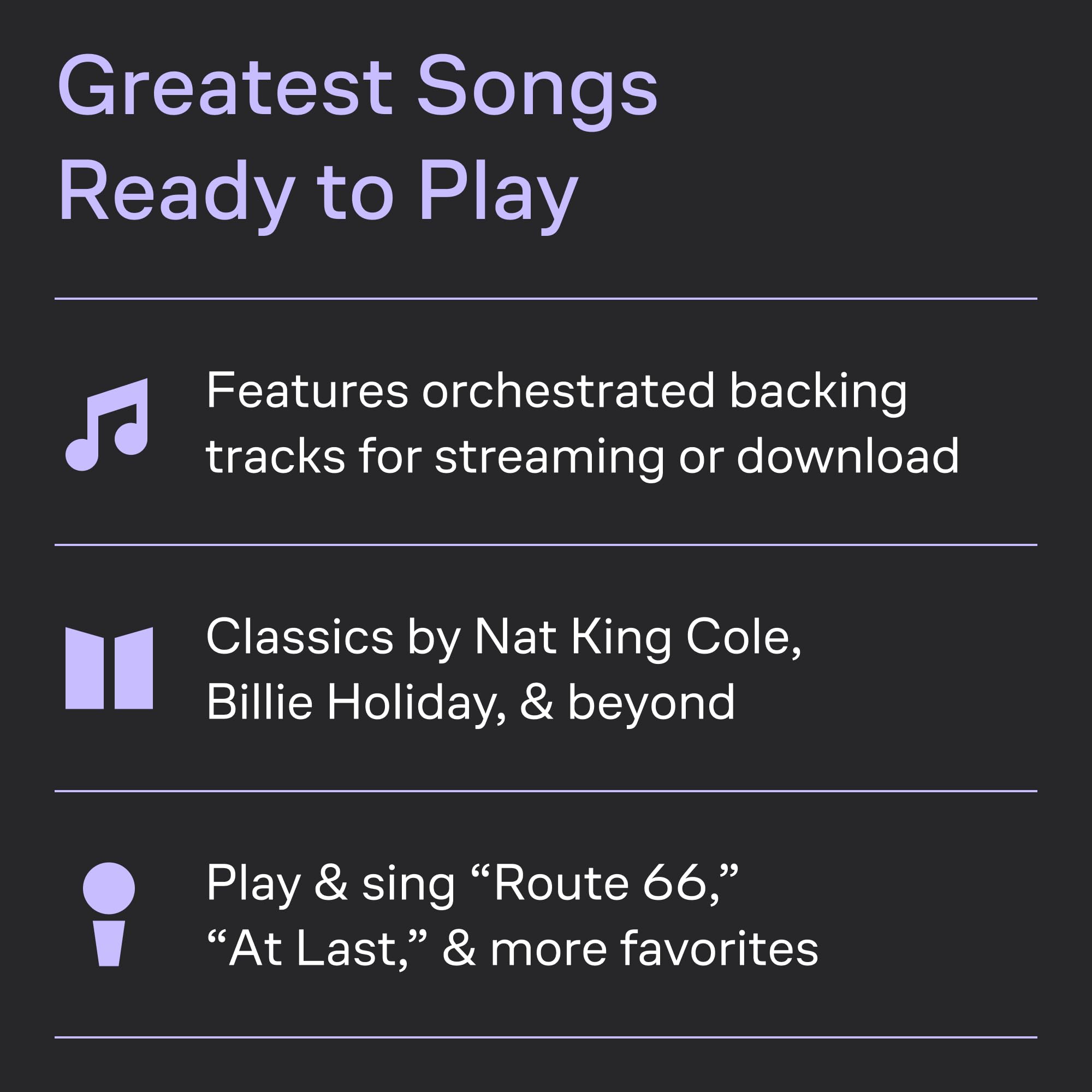 Greatest Songs Ready to Play

Features orchestrated backing tracks for streaming or download

Classics by Nat King Cole, Billie Holiday, & beyond

Play & sing “Route 66,” “At Last,” & more favorites